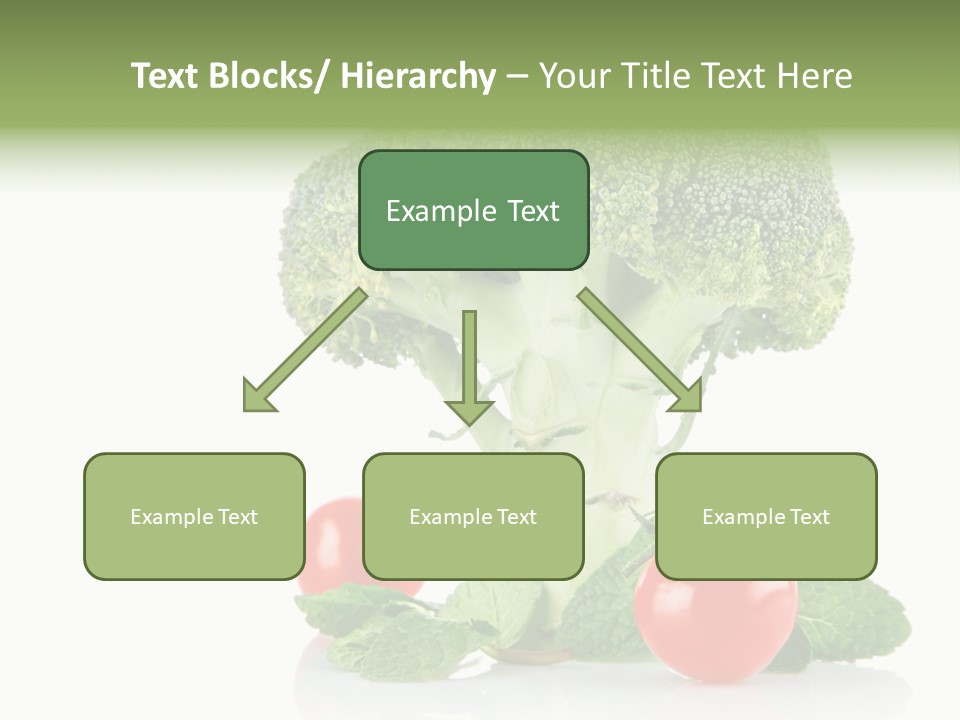 Text Blocks/ Hierarchy – Your Title Text Here

Example Text

Example Text

Example Text

Example Text